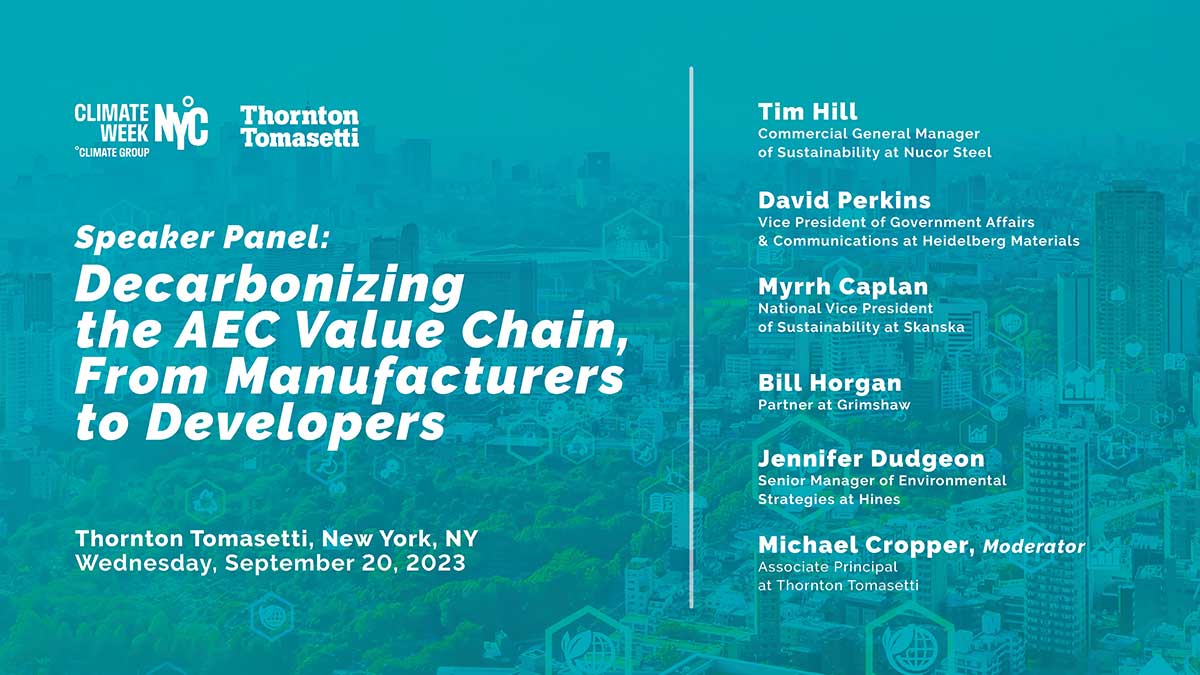 CLIMATE WEEK NYC
°CLIMATE GROUP

Thornton Tomasetti

Speaker Panel:
Decarbonizing the AEC Value Chain, From Manufacturers to Developers

Thornton Tomasetti, New York, NY
Wednesday, September 20, 2023

Tim Hill
Commercial General Manager of Sustainability at Nucor Steel

David Perkins
Vice President of Government Affairs & Communications at Heidelberg Materials

Myrrh Caplan
National Vice President of Sustainability at Skanska

Bill Horgan
Partner at Grimshaw

Jennifer Dudgeon
Senior Manager of Environmental Strategies at Hines

Michael Cropper, Moderator
Associate Principal at Thornton Tomasetti